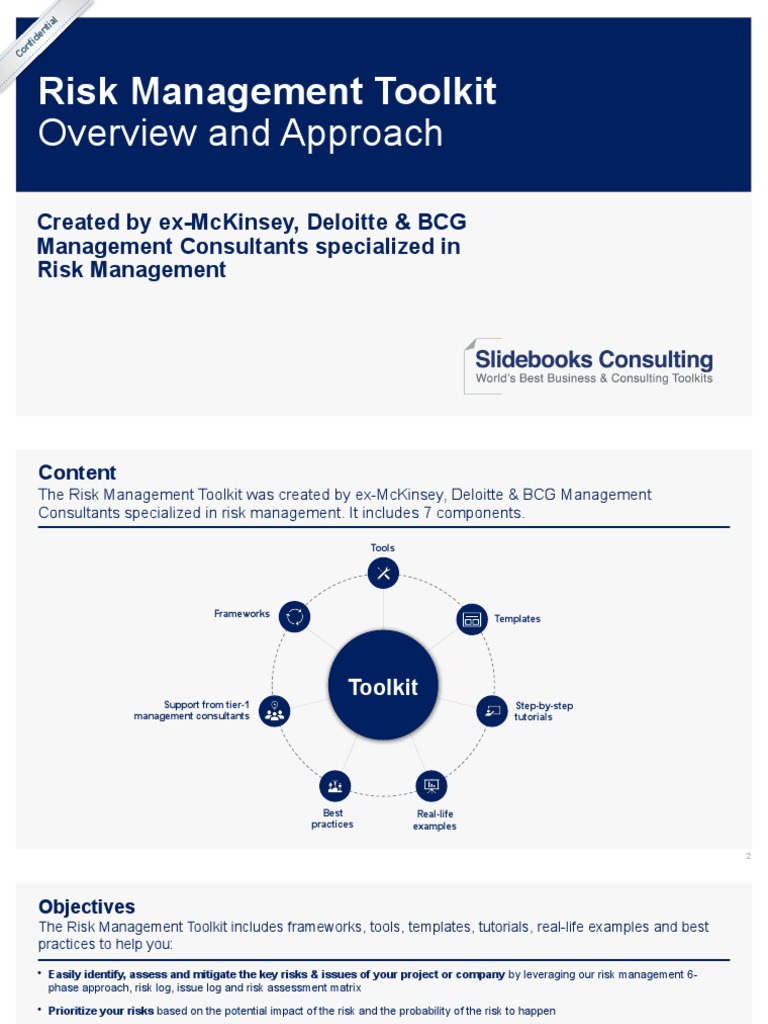 Confidential

Risk Management Toolkit
Overview and Approach

Created by ex-McKinsey, Deloitte & BCG Management Consultants specialized in Risk Management

Slidebooks Consulting
World's Best Business & Consulting Toolkits

Content
The Risk Management Toolkit was created by ex-McKinsey, Deloitte & BCG Management Consultants specialized in risk management. It includes 7 components.

Tools
Frameworks
Templates
Toolkit
Support from tier-1 management consultants
Step-by-step tutorials
Best practices
Real-life examples

2

Objectives
The Risk Management Toolkit includes frameworks, tools, templates, tutorials, real-life examples and best practices to help you:

• Easily identify, assess and mitigate the key risks & issues of your project or company by leveraging our risk management 6-phase approach, risk log, issue log and risk assessment matrix
• Prioritize your risks based on the potential impact of the risk and the probability of the risk to happen